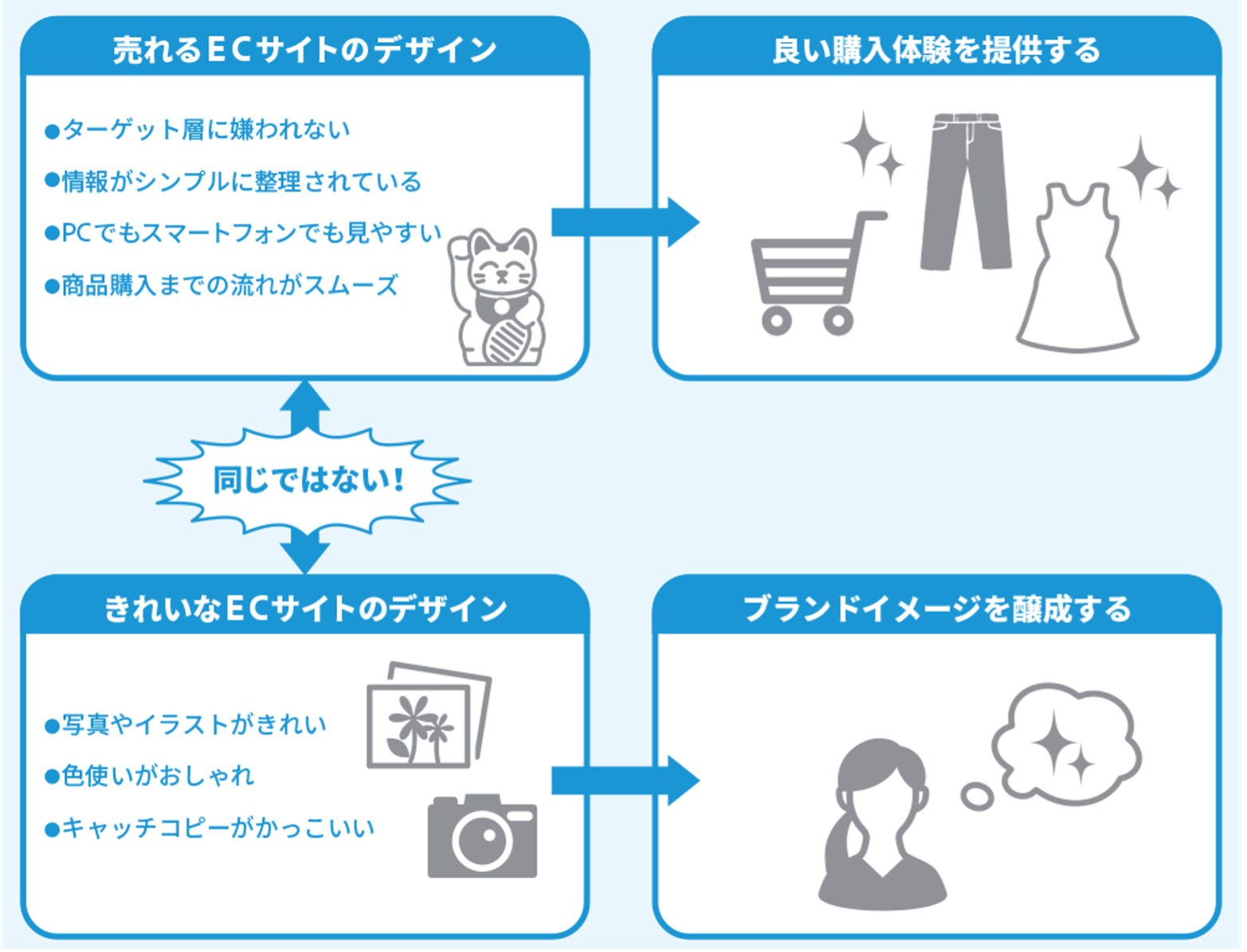 売れるECサイトのデザイン

●ターゲット層に嫌われない
●情報がシンプルに整理されている
●PCでもスマートフォンでも見やすい
●商品購入までの流れがスムーズ

良い購入体験を提供する

同じではない！

きれいなECサイトのデザイン

●写真やイラストがきれい
●色使いがおしゃれ
●キャッチコピーがかっこいい

ブランドイメージを醸成する